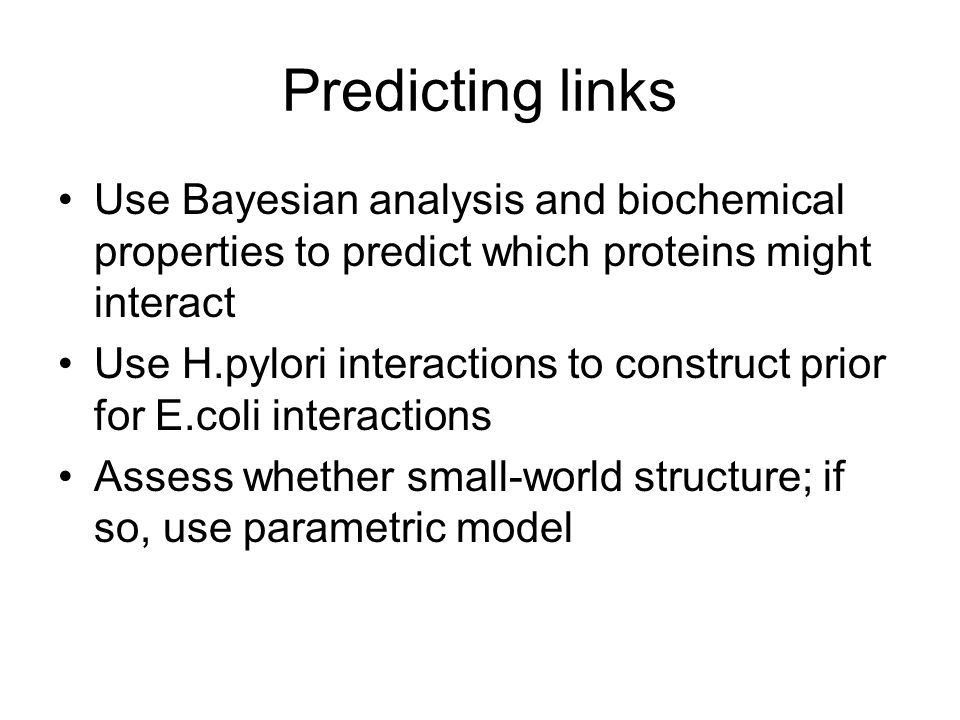 Predicting links

• Use Bayesian analysis and biochemical properties to predict which proteins might interact
• Use H.pylori interactions to construct prior for E.coli interactions
• Assess whether small-world structure; if so, use parametric model